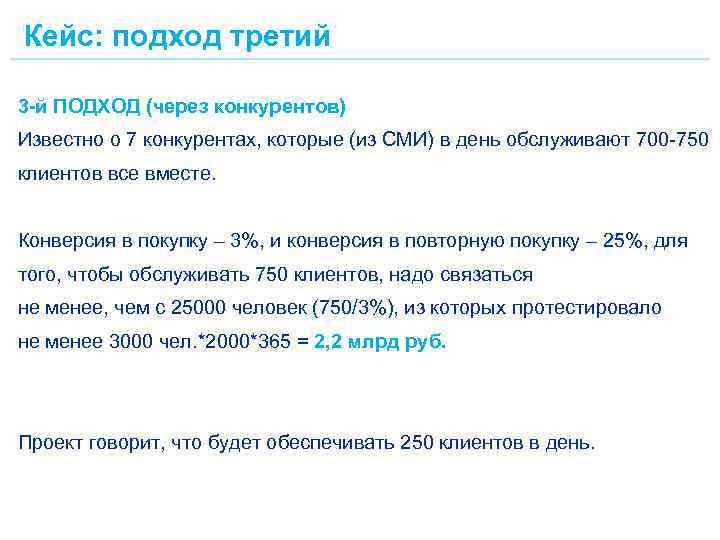 Кейс: подход третий

3-й ПОДХОД (через конкурентов)

Известно о 7 конкурентах, которые (из СМИ) в день обслуживают 700-750 клиентов все вместе.

Конверсия в покупку – 3%, и конверсия в повторную покупку – 25%, для того, чтобы обслуживать 750 клиентов, надо связаться не менее, чем с 25000 человек (750/3%), из которых протестировало не менее 3000 чел.*2000*365 = 2,2 млрд руб.

Проект говорит, что будет обеспечивать 250 клиентов в день.